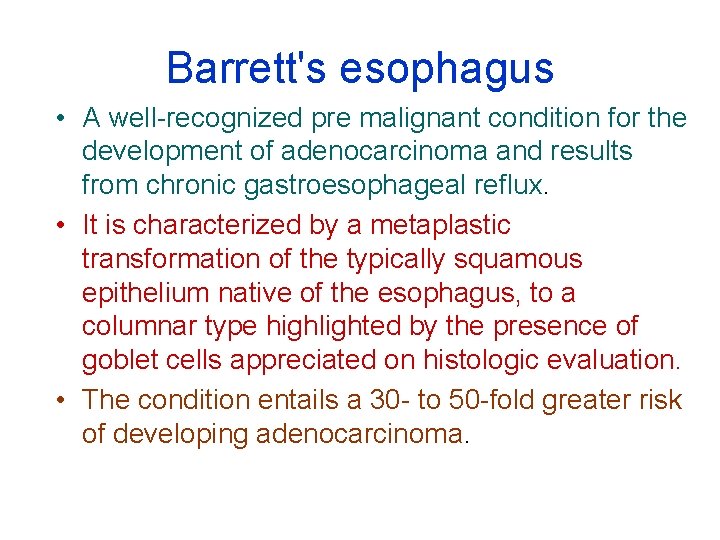 Barrett's esophagus

• A well-recognized pre malignant condition for the development of adenocarcinoma and results from chronic gastroesophageal reflux.

• It is characterized by a metaplastic transformation of the typically squamous epithelium native of the esophagus, to a columnar type highlighted by the presence of goblet cells appreciated on histologic evaluation.

• The condition entails a 30- to 50-fold greater risk of developing adenocarcinoma.